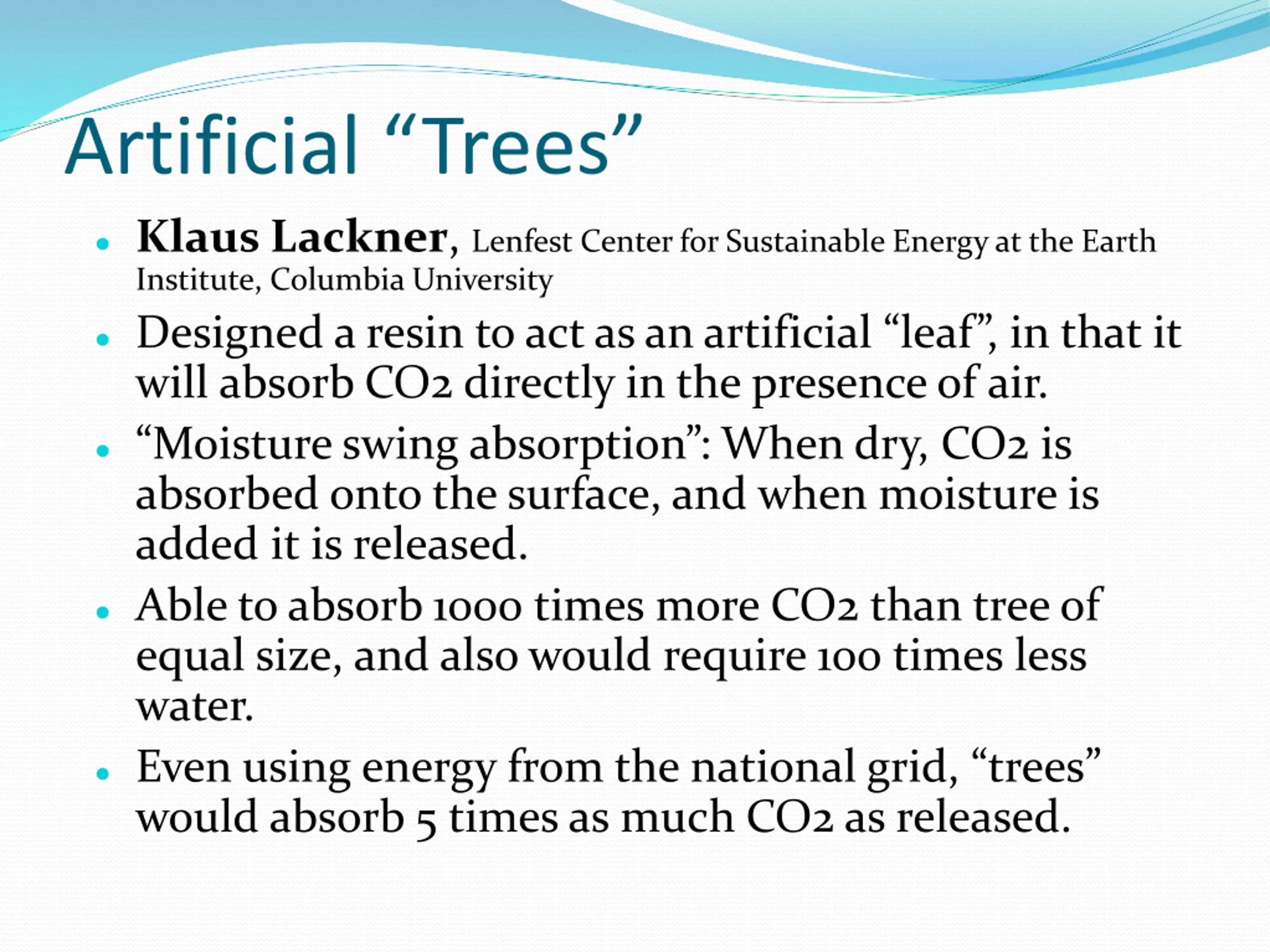 Artificial “Trees”

- Klaus Lackner, Lenfest Center for Sustainable Energy at the Earth Institute, Columbia University
- Designed a resin to act as an artificial “leaf”, in that it will absorb CO2 directly in the presence of air.
- “Moisture swing absorption”: When dry, CO2 is absorbed onto the surface, and when moisture is added it is released.
- Able to absorb 1000 times more CO2 than tree of equal size, and also would require 100 times less water.
- Even using energy from the national grid, “trees” would absorb 5 times as much CO2 as released.